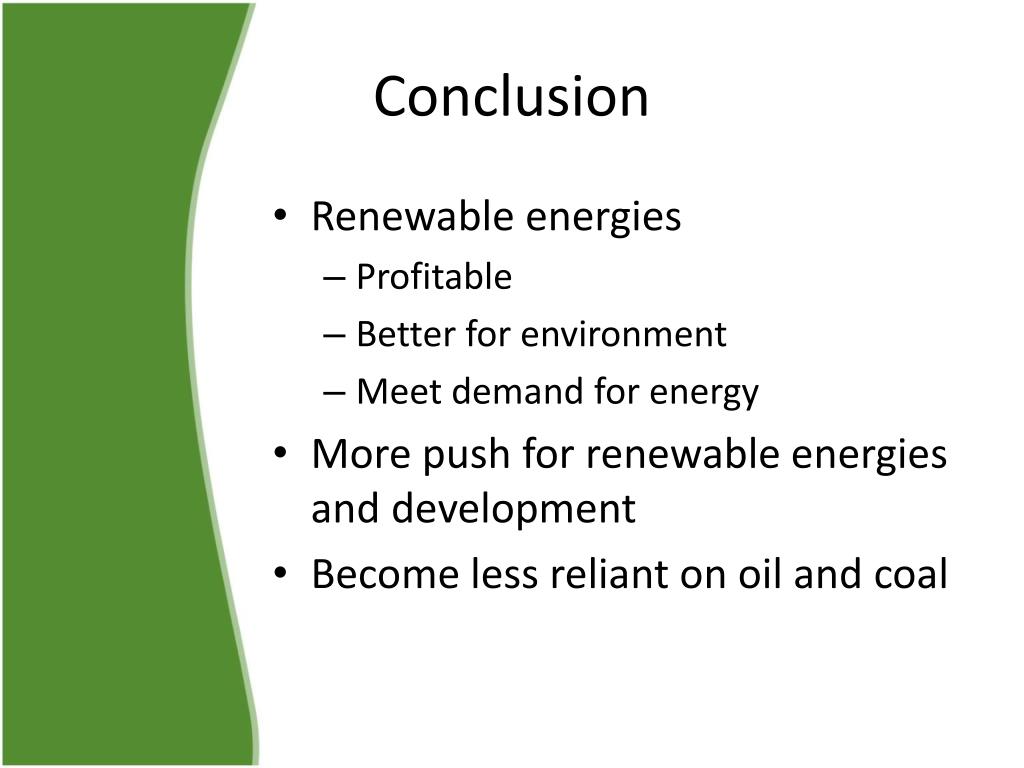 Conclusion

• Renewable energies
  – Profitable
  – Better for environment
  – Meet demand for energy
• More push for renewable energies and development
• Become less reliant on oil and coal